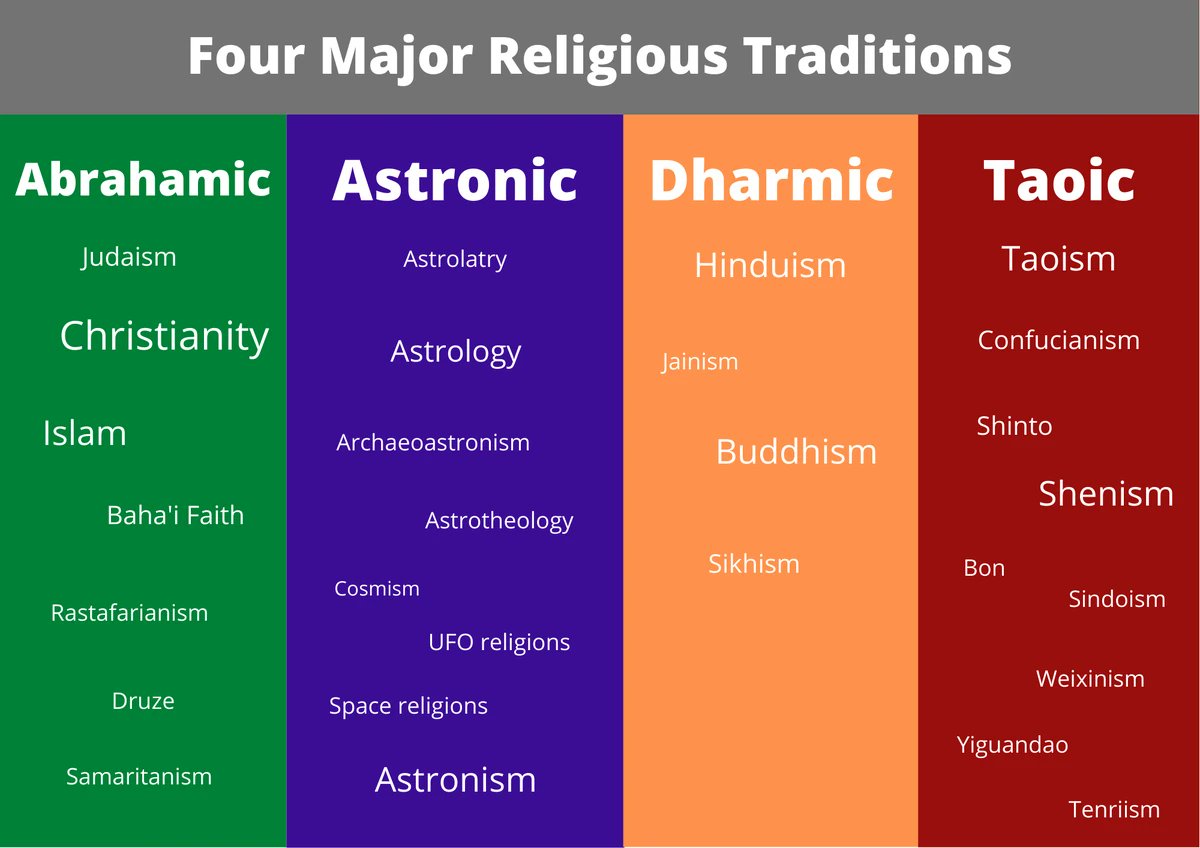 Four Major Religious Traditions

Abrahamic

Judaism

Christianity

Islam

Baha'i Faith

Rastafarianism

Druze

Samaritanism

Astronic

Astrolatry

Astrology

Archaeoastronism

Astrotheology

Cosmism

UFO religions

Space religions

Astronism

Dharmic

Hinduism

Jainism

Buddhism

Sikhism

Taoic

Taoism

Confucianism

Shinto

Shenism

Bon

Sindoism

Weixinism

Yiguandao

Tenriism